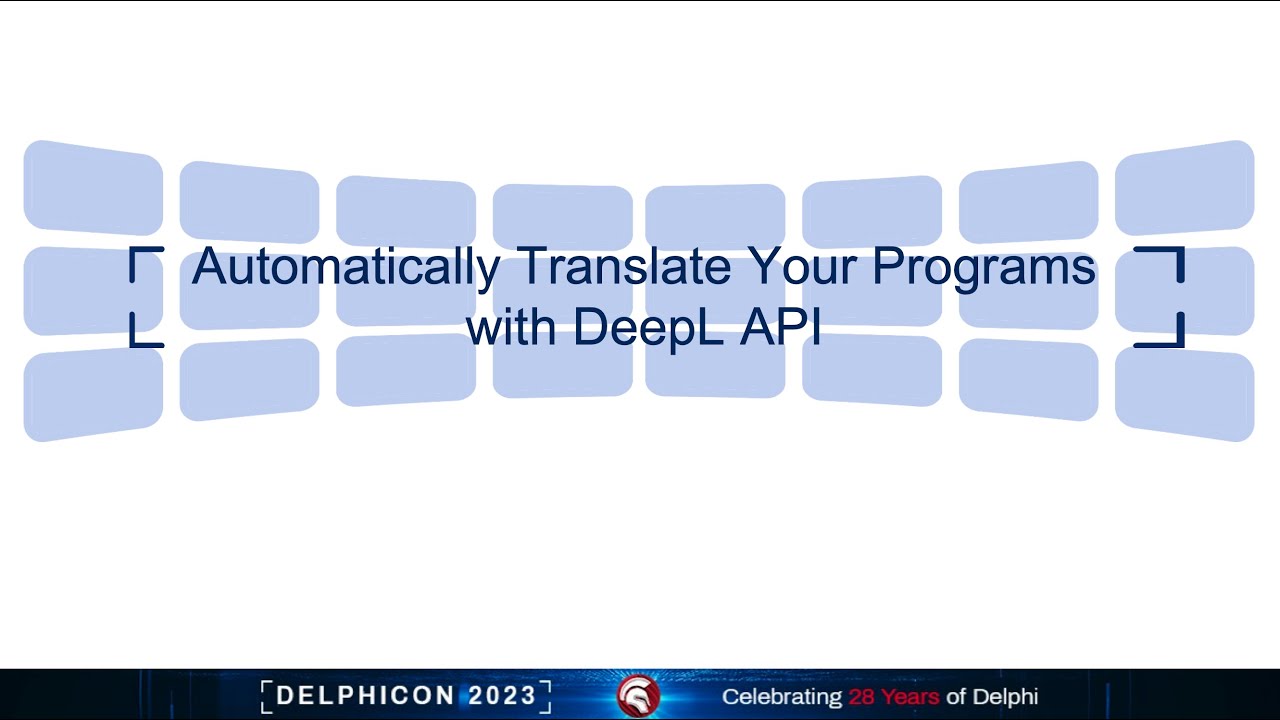 Automatically Translate Your Programs with DeepL API

DELPHICON 2023

Celebrating 28 Years of Delphi